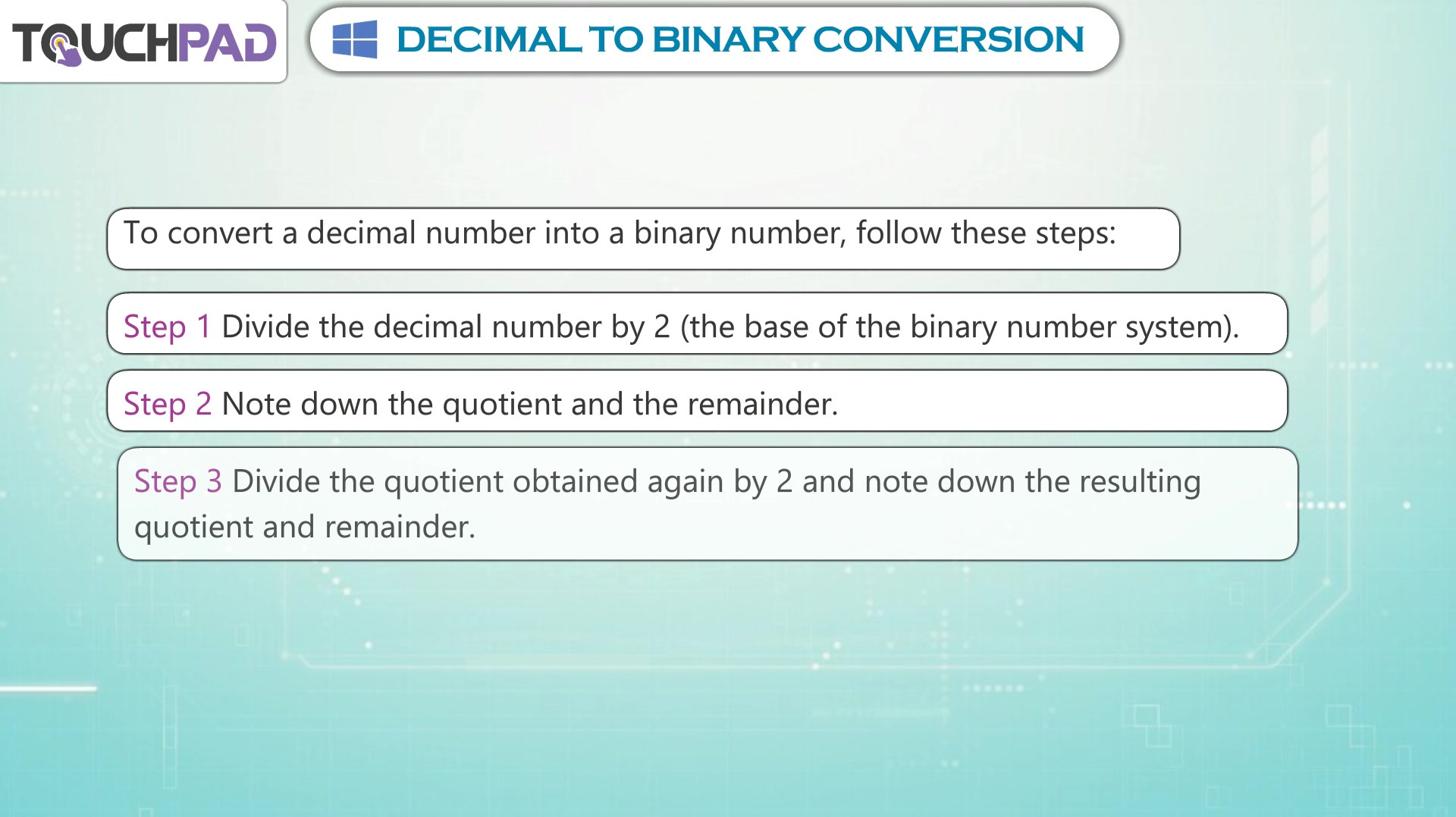 TOUCHPAD

DECIMAL TO BINARY CONVERSION

To convert a decimal number into a binary number, follow these steps:

Step 1 Divide the decimal number by 2 (the base of the binary number system).

Step 2 Note down the quotient and the remainder.

Step 3 Divide the quotient obtained again by 2 and note down the resulting quotient and remainder.